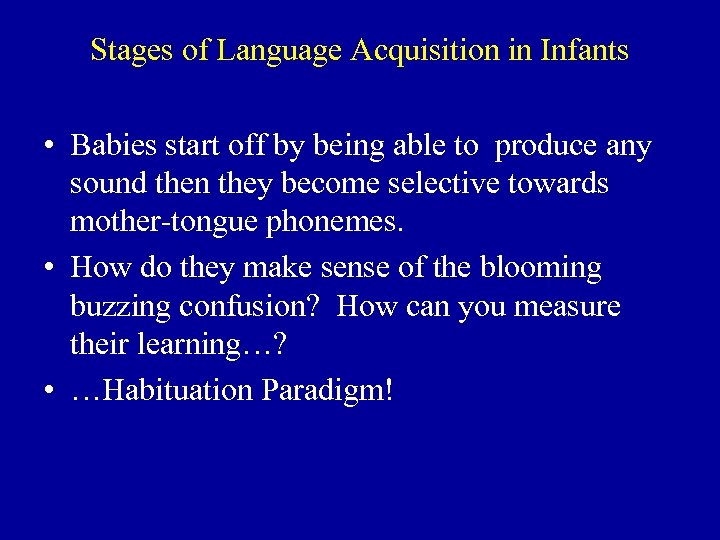 Stages of Language Acquisition in Infants

• Babies start off by being able to produce any sound then they become selective towards mother-tongue phonemes.

• How do they make sense of the blooming buzzing confusion? How can you measure their learning…?

• …Habituation Paradigm!